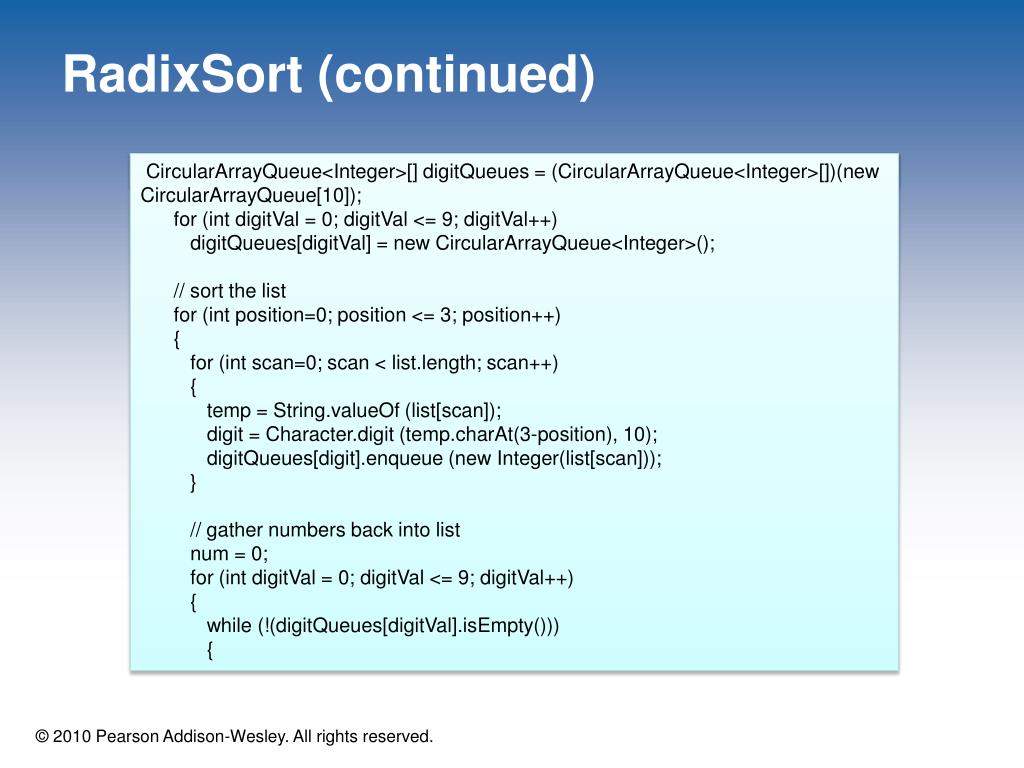 RadixSort (continued)

CircularArrayQueue<Integer>[] digitQueues = (CircularArrayQueue<Integer>[])(new CircularArrayQueue[10]);
for (int digitVal = 0; digitVal <= 9; digitVal++)
digitQueues[digitVal] = new CircularArrayQueue<Integer>();

// sort the list
for (int position=0; position <= 3; position++)
{
for (int scan=0; scan < list.length; scan++)
{
temp = String.valueOf (list[scan]);
digit = Character.digit (temp.charAt(3-position), 10);
digitQueues[digit].enqueue (new Integer(list[scan]));
}

// gather numbers back into list
num = 0;
for (int digitVal = 0; digitVal <= 9; digitVal++)
{
while (!(digitQueues[digitVal].isEmpty()))
{

© 2010 Pearson Addison-Wesley. All rights reserved.